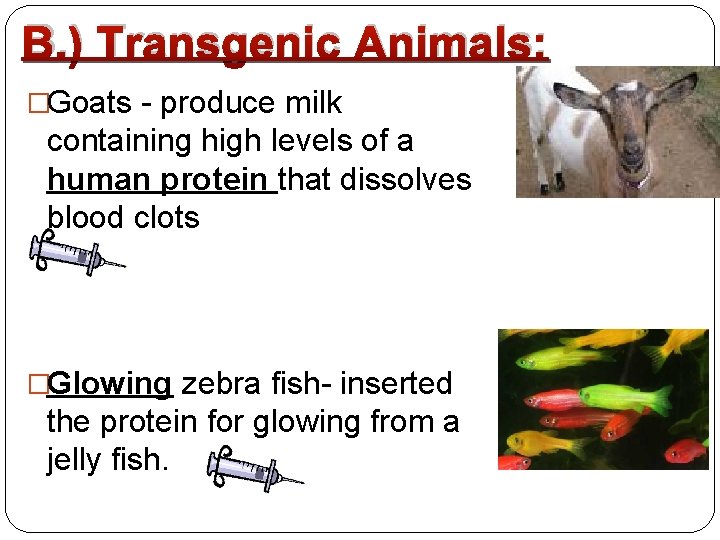 B.) Transgenic Animals:

□Goats - produce milk containing high levels of a human protein that dissolves blood clots

□Glowing zebra fish- inserted the protein for glowing from a jelly fish.